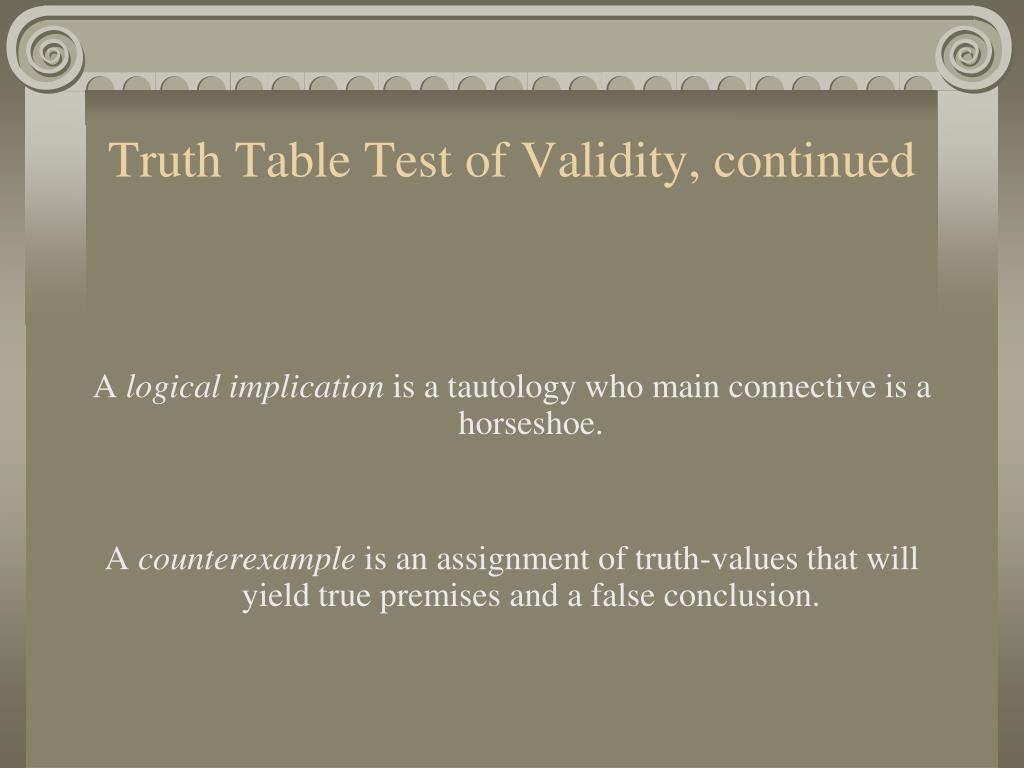 Truth Table Test of Validity, continued

A logical implication is a tautology who main connective is a horseshoe.

A counterexample is an assignment of truth-values that will yield true premises and a false conclusion.